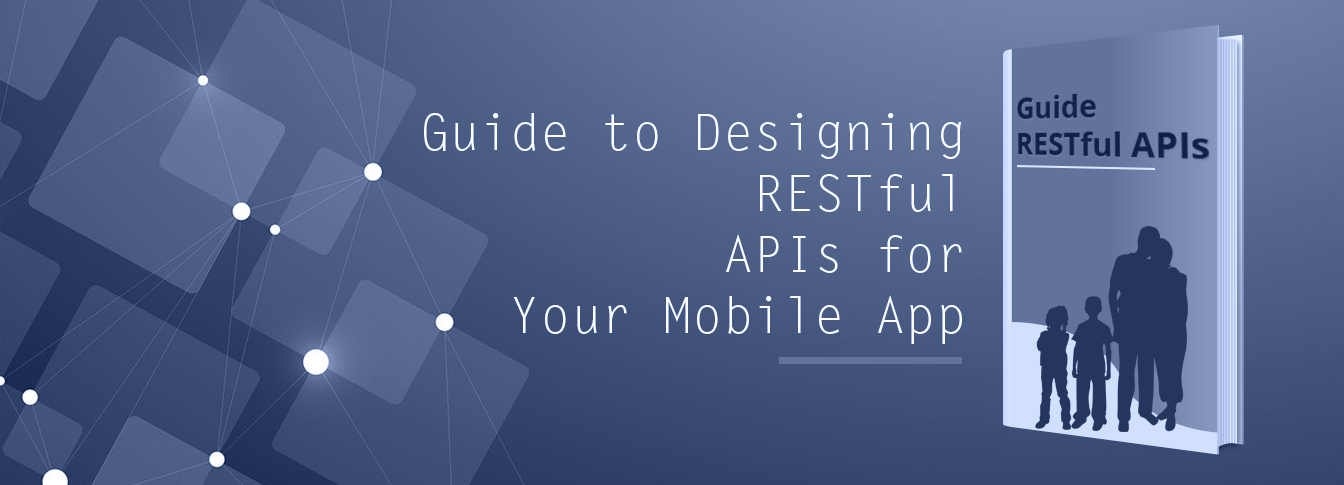 Guide to Designing RESTful APIs for Your Mobile App

Guide
RESTful APIs